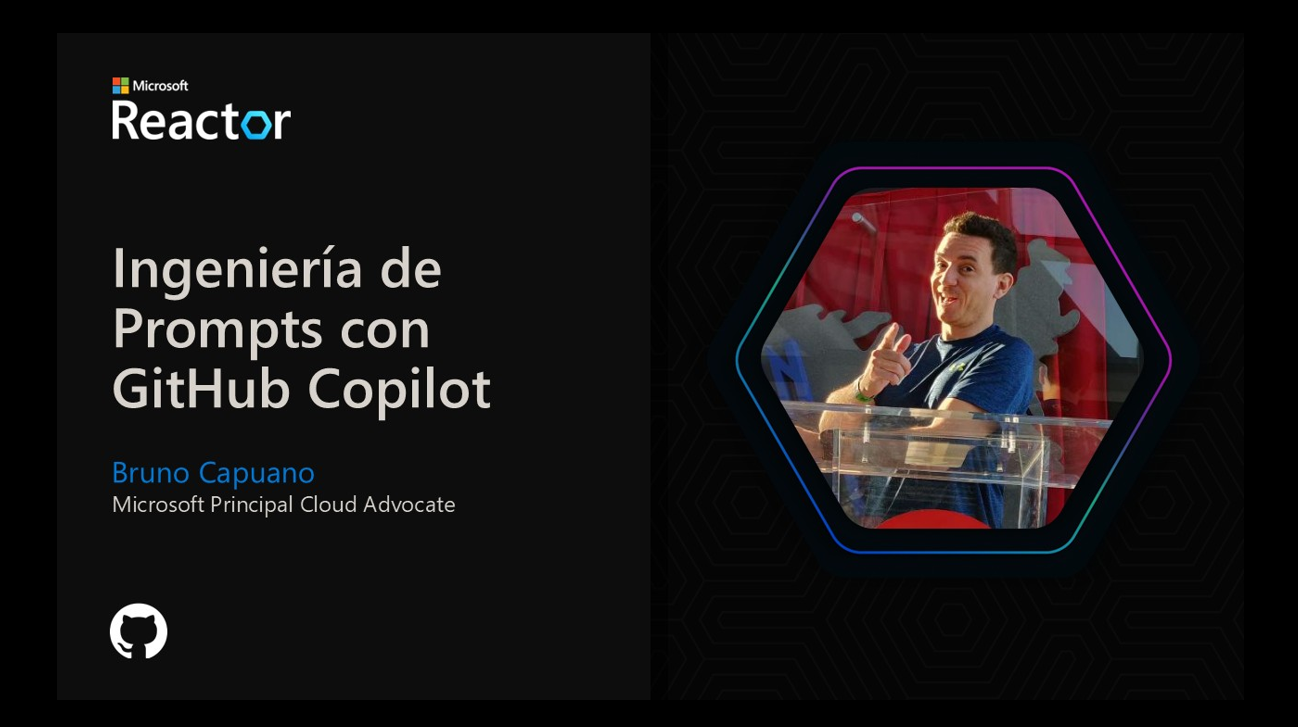 Microsoft
Reactor

Ingeniería de Prompts con GitHub Copilot

Bruno Capuano
Microsoft Principal Cloud Advocate